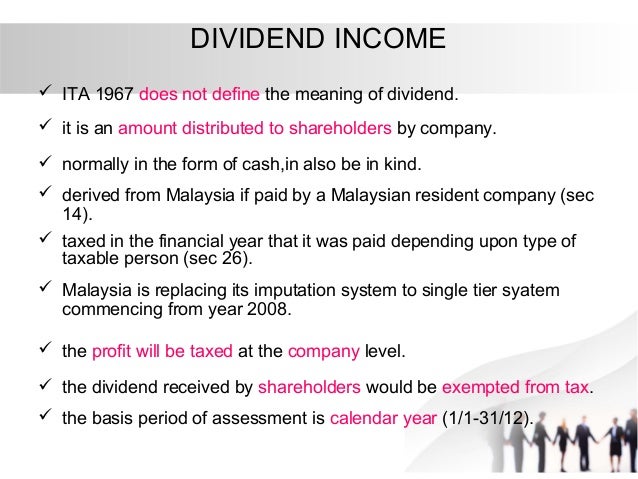 DIVIDEND INCOME

✓ ITA 1967 does not define the meaning of dividend.

✓ it is an amount distributed to shareholders by company.

✓ normally in the form of cash,in also be in kind.

✓ derived from Malaysia if paid by a Malaysian resident company (sec 14).

✓ taxed in the financial year that it was paid depending upon type of taxable person (sec 26).

✓ Malaysia is replacing its imputation system to single tier syatem commencing from year 2008.

✓ the profit will be taxed at the company level.

✓ the dividend received by shareholders would be exempted from tax.

✓ the basis period of assessment is calendar year (1/1-31/12).